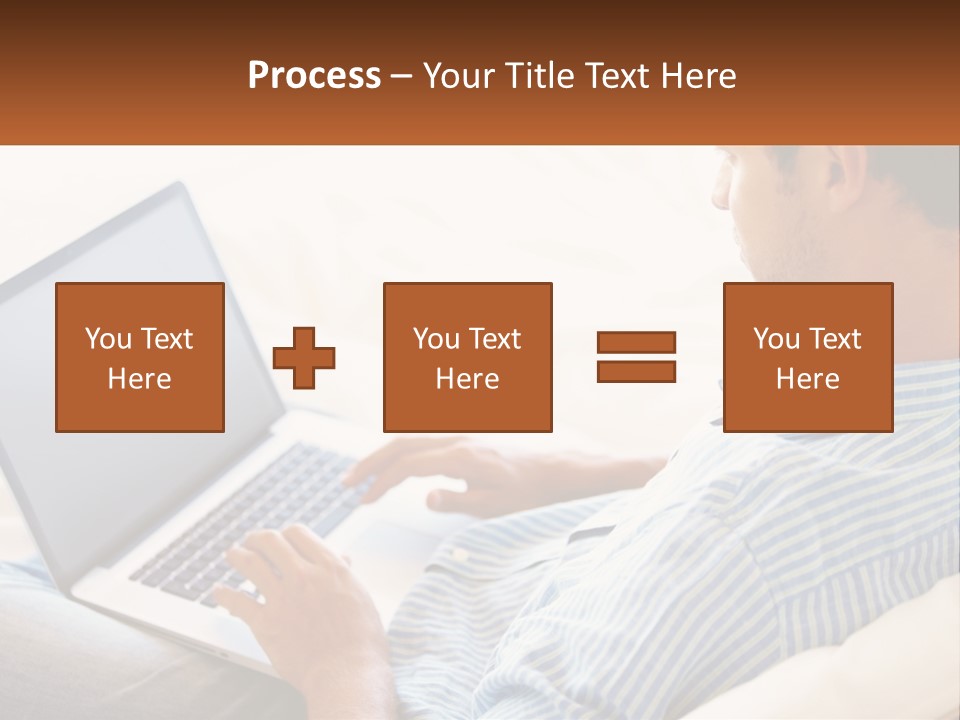 Process – Your Title Text Here

You Text Here

You Text Here

You Text Here